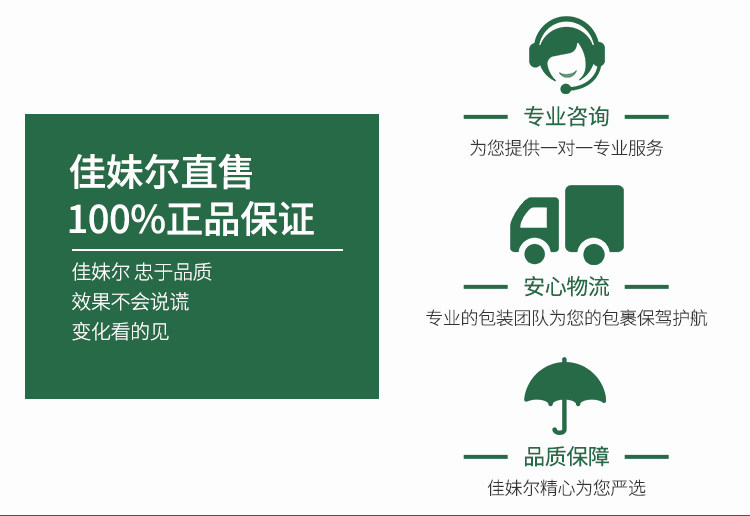 佳妹尔直售
100%正品保证

佳妹尔 忠于品质
效果不会说谎
变化看的见

专业咨询
为您提供一对一专业服务

安心物流
专业的包装团队为您的包裹保驾护航

品质保障
佳妹尔精心为您严选